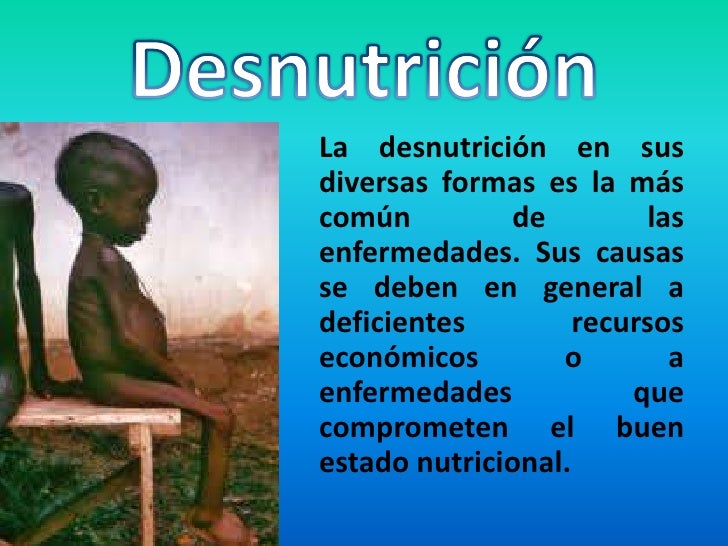 Desnutrición

La desnutrición en sus diversas formas es la más común de las enfermedades. Sus causas se deben en general a deficientes recursos económicos o a enfermedades que comprometen el buen estado nutricional.